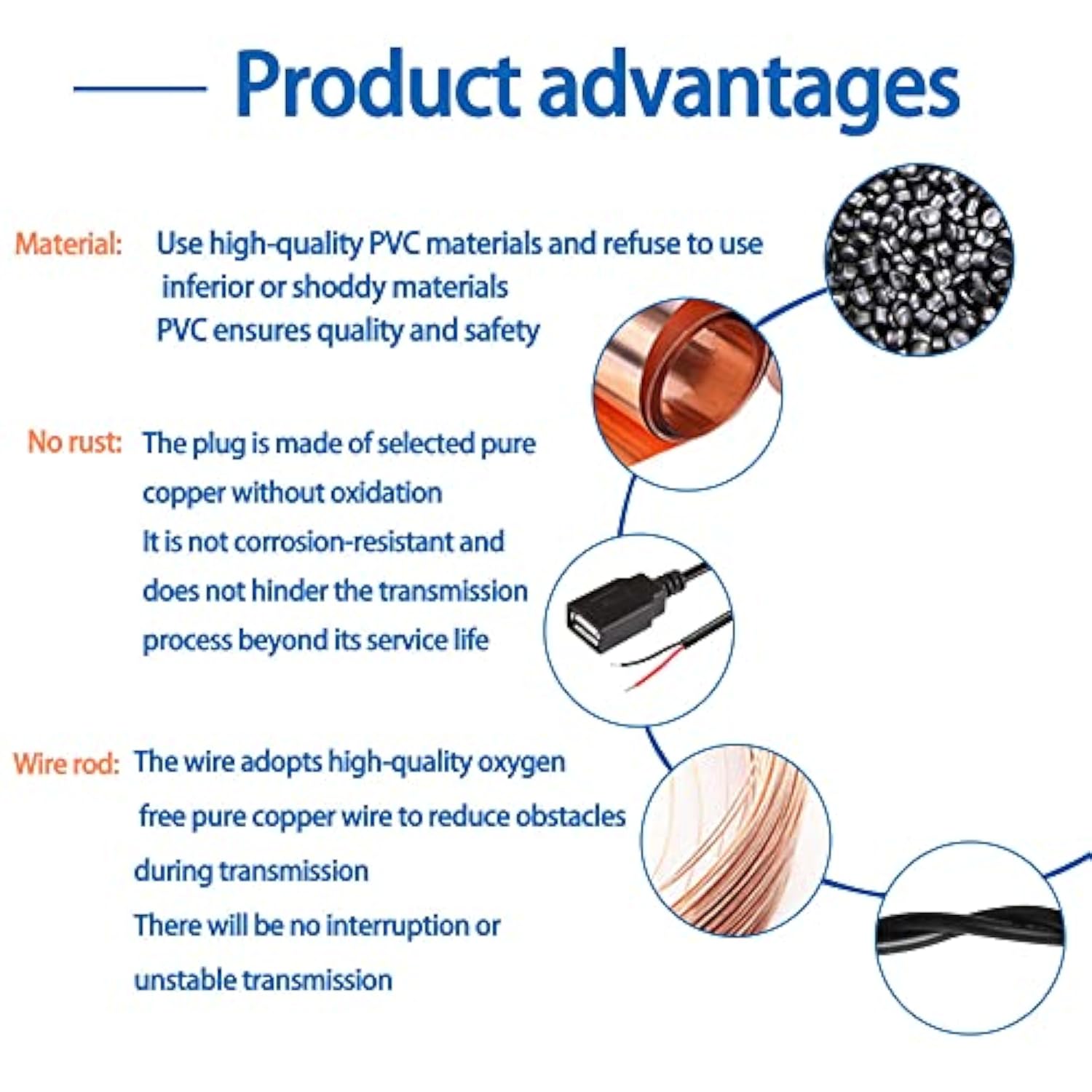 Product advantages

Material: Use high-quality PVC materials and refuse to use inferior or shoddy materials
PVC ensures quality and safety

No rust: The plug is made of selected pure copper without oxidation
It is not corrosion-resistant and does not hinder the transmission process beyond its service life

Wire rod: The wire adopts high-quality oxygen free pure copper wire to reduce obstacles during transmission
There will be no interruption or unstable transmission